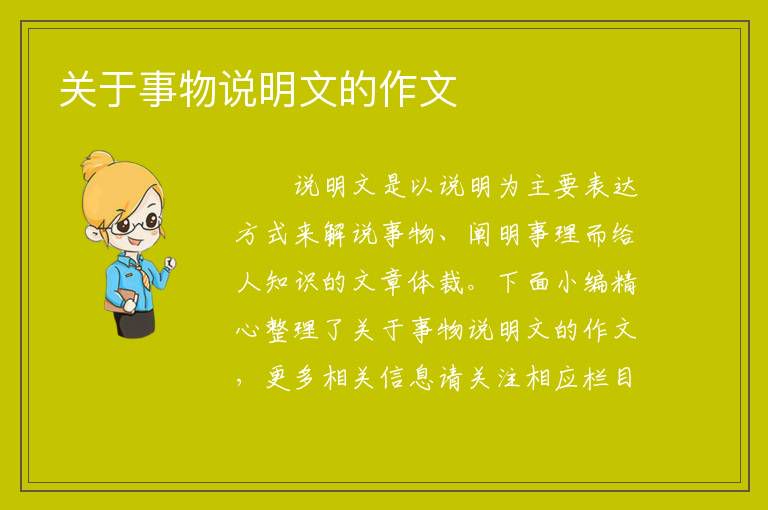 关于事物说明文的作文

说明文是以说明为主要表达方式来解说事物、阐明事理而给人知识的文章体裁。下面小编精心整理了关于事物说明文的作文，更多相关信息请关注相应栏目